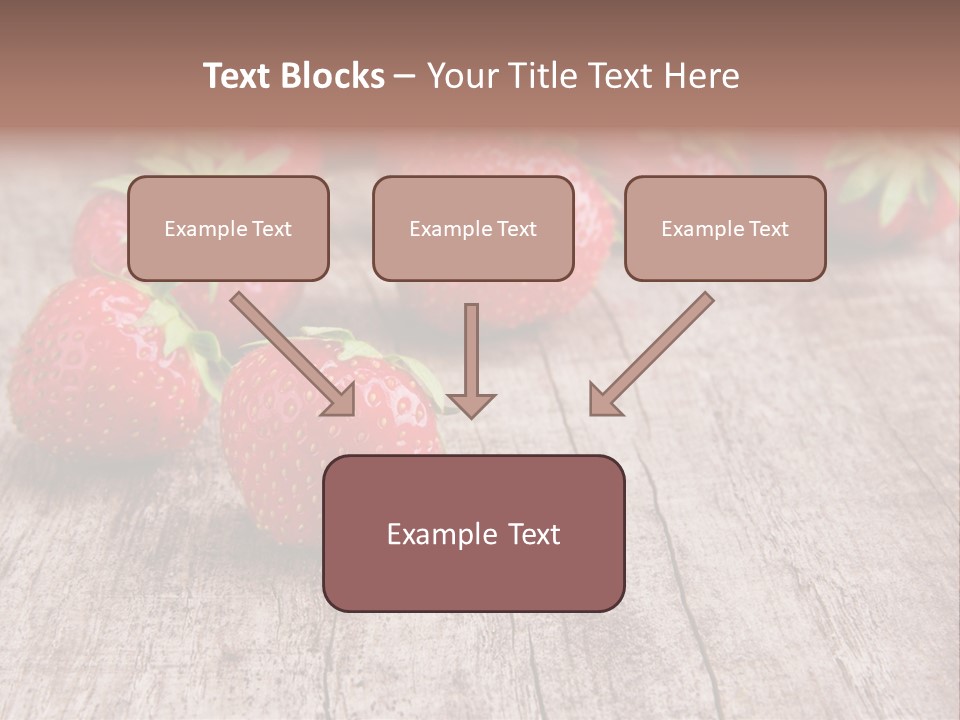 Text Blocks – Your Title Text Here

Example Text

Example Text

Example Text

Example Text